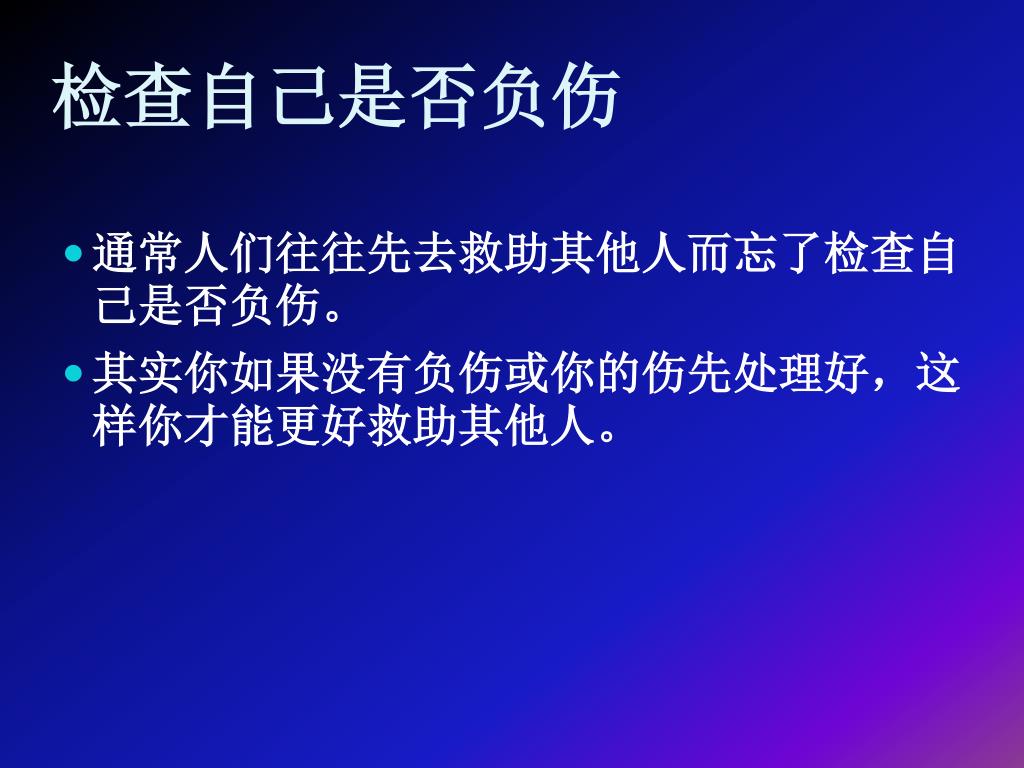 检查自己是否负伤

- 通常人们往往先去救助其他人而忘了检查自己是否负伤。
- 其实你如果没有负伤或你的伤先处理好，这样你才能更好救助其他人。